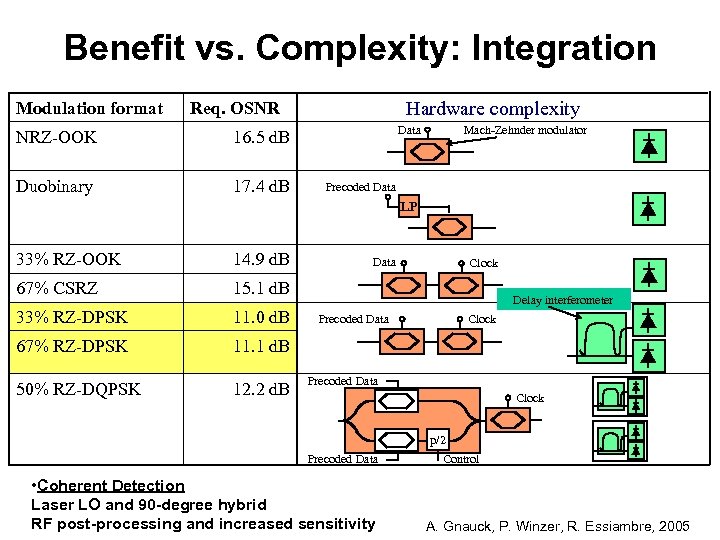 Benefit vs. Complexity: Integration

| Modulation format | Req. OSNR | Hardware complexity |
|---|---|---|
| NRZ-OOK | 16.5 dB | Data Mach-Zehnder modulator |
| Duobinary | 17.4 dB | Precoded Data LP |
| 33% RZ-OOK | 14.9 dB | Data Clock |
| 67% CSRZ | 15.1 dB | Delay interferometer |
| 33% RZ-DPSK | 11.0 dB | Precoded Data Clock |
| 67% RZ-DPSK | 11.1 dB | |
| 50% RZ-DQPSK | 12.2 dB | Precoded Data Clock p/2 Precoded Data Control |

•Coherent Detection
Laser LO and 90-degree hybrid
RF post-processing and increased sensitivity

A. Gnauck, P. Winzer, R. Essiambre, 2005